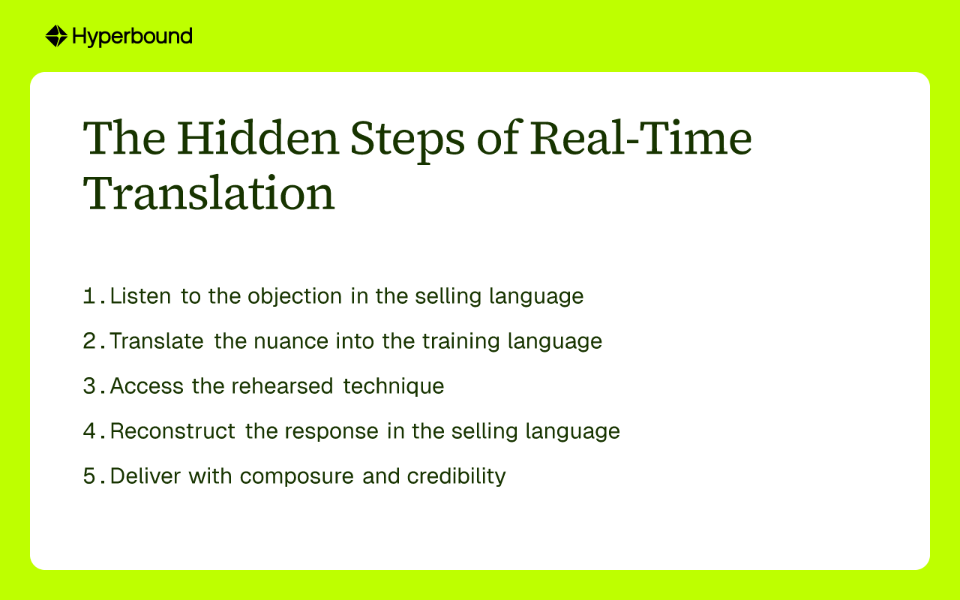 Hyperbound

The Hidden Steps of Real-Time Translation

1. Listen to the objection in the selling language
2. Translate the nuance into the training language
3. Access the rehearsed technique
4. Reconstruct the response in the selling language
5. Deliver with composure and credibility